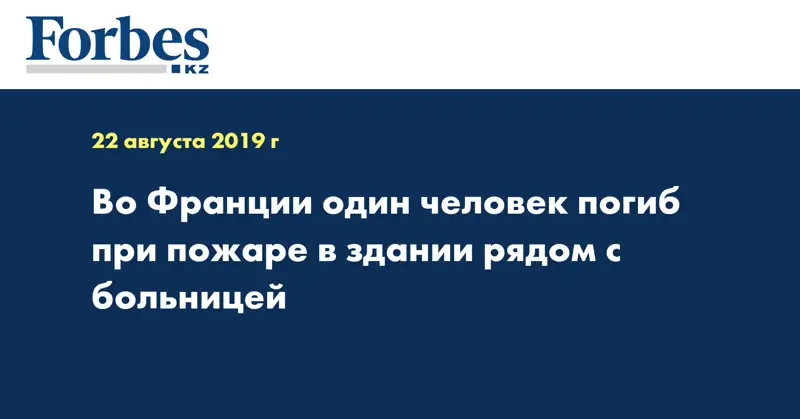 Forbes
KZ

22 августа 2019 г

Во Франции один человек погиб при пожаре в здании рядом с больницей